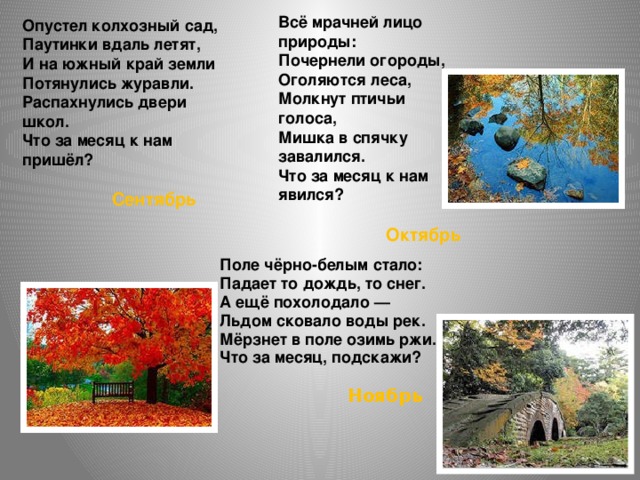 Опустел колхозный сад,
Паутинки вдаль летят,
И на южный край земли
Потянулись журавли.
Распахнулись двери школ.
Что за месяц к нам пришёл?

Сентябрь

Всё мрачней лицо природы:
Почернели огороды,
Оголяются леса,
Молкнут птичьи голоса,
Мишка в спячку завалился.
Что за месяц к нам явился?

Октябрь

Поле чёрно-белым стало:
Падает то дождь, то снег.
А ещё похолодало —
Льдом сковало воды рек.
Мёрзнет в поле озимь ржи.
Что за месяц, подскажи?

Ноябрь